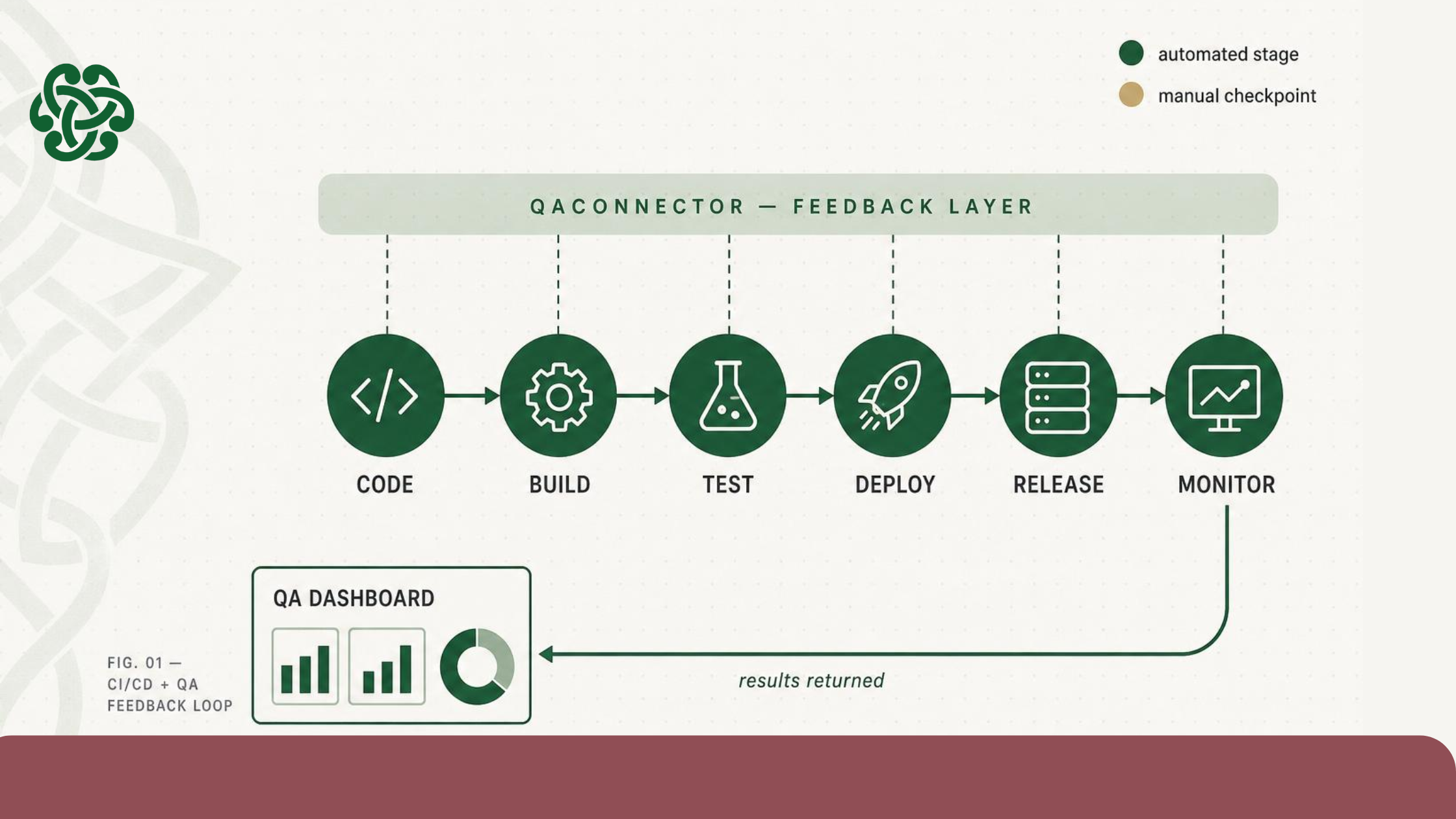 automated stage
manual checkpoint

QACONNECTOR — FEEDBACK LAYER

CODE
BUILD
TEST
DEPLOY
RELEASE
MONITOR

QA DASHBOARD

results returned

FIG. 01 —
CI/CD + QA
FEEDBACK LOOP